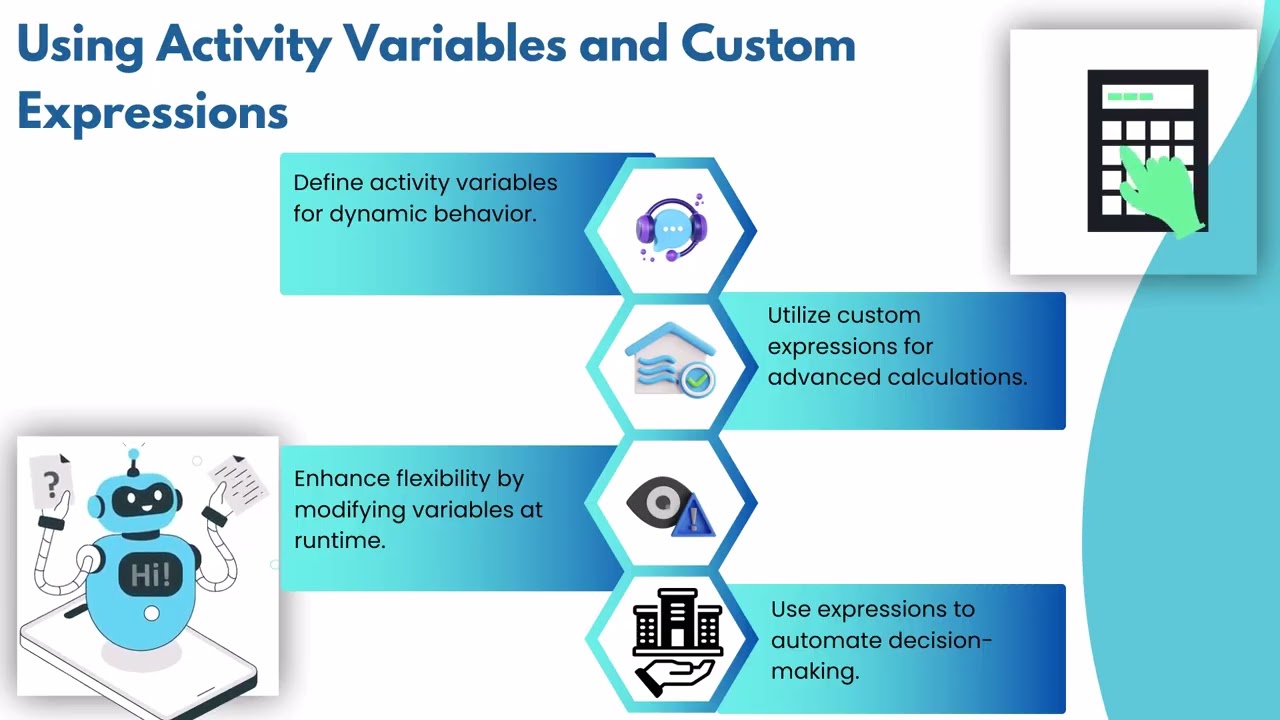 Using Activity Variables and Custom Expressions

Define activity variables for dynamic behavior.

Utilize custom expressions for advanced calculations.

Enhance flexibility by modifying variables at runtime.

Use expressions to automate decision-making.

?

Hi!